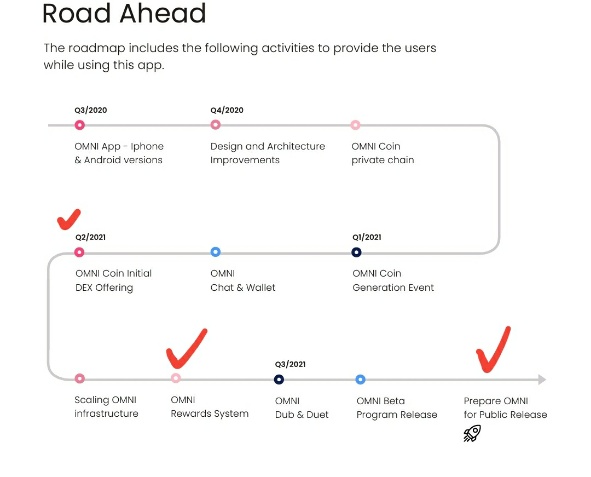 Road Ahead

The roadmap includes the following activities to provide the users while using this app.

Q3/2020

OMNI App - Iphone & Android versions

Q4/2020

Design and Architecture Improvements

OMNI Coin private chain

Q2/2021

OMNI Coin Initial DEX Offering

OMNI Chat & Wallet

Q1/2021

OMNI Coin Generation Event

Scaling OMNI infrastructure

OMNI Rewards System

Q3/2021

OMNI Dub & Duet

OMNI Beta Program Release

Prepare OMNI for Public Release